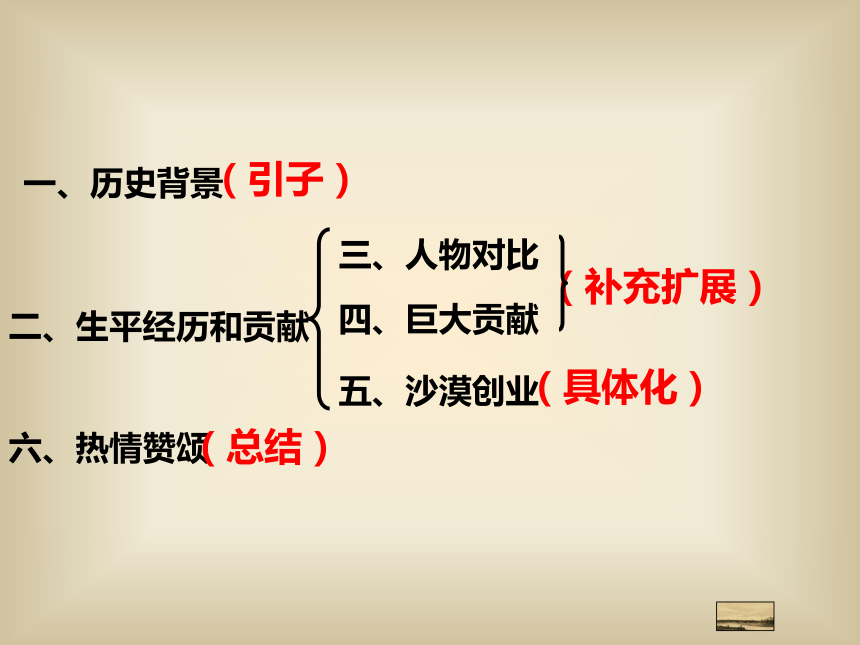 一、历史背景（引子）

二、生平经历和贡献

三、人物对比

四、巨大贡献

（补充扩展）

五、沙漠创业（具体化）

六、热情赞颂（总结）